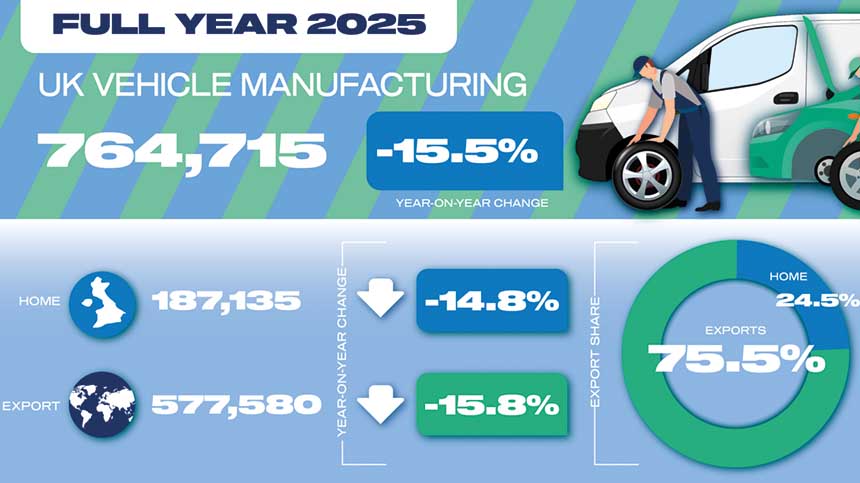 FULL YEAR 2025

UK VEHICLE MANUFACTURING

764,715

-15.5%

YEAR-ON-YEAR CHANGE

HOME 187,135

EXPORT 577,580

YEAR-ON-YEAR CHANGE

-14.8%

-15.8%

EXPORT SHARE

HOME 24.5%

EXPORTS 75.5%